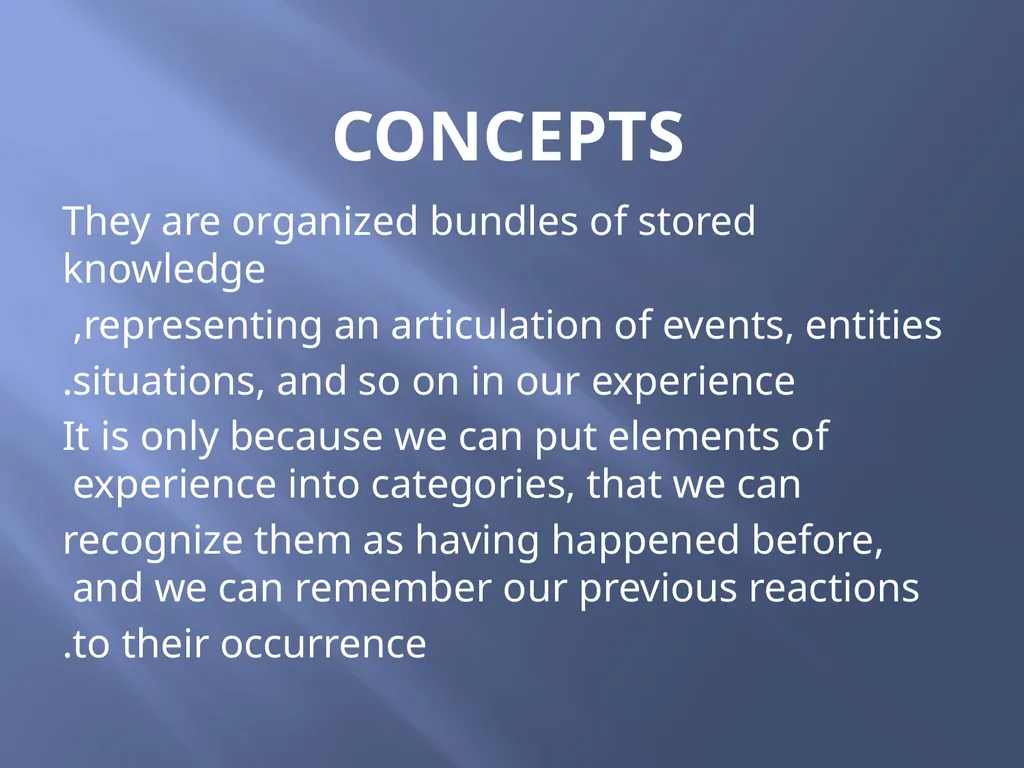 CONCEPTS

They are organized bundles of stored knowledge

,representing an articulation of events, entities

.situations, and so on in our experience

It is only because we can put elements of experience into categories, that we can

recognize them as having happened before, and we can remember our previous reactions

.to their occurrence